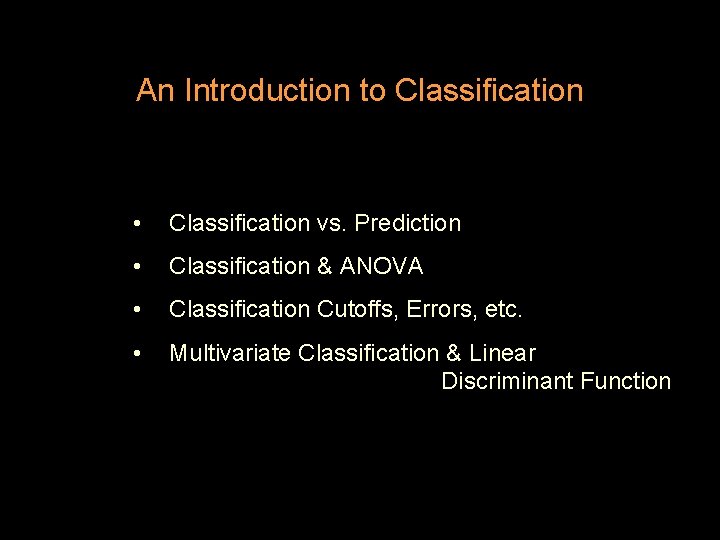 An Introduction to Classification

• Classification vs. Prediction
• Classification & ANOVA
• Classification Cutoffs, Errors, etc.
• Multivariate Classification & Linear Discriminant Function